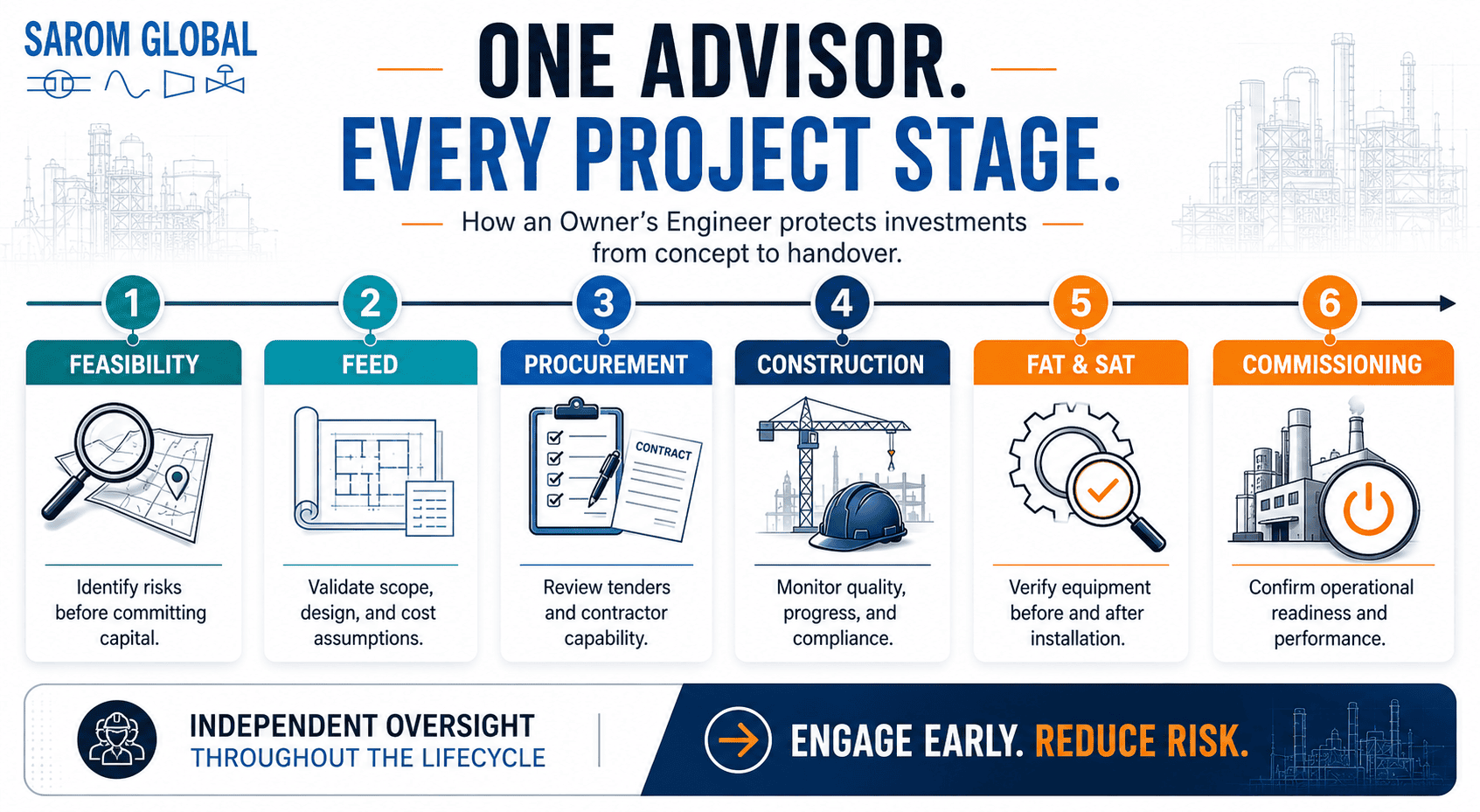 SAROM GLOBAL

ONE ADVISOR.
EVERY PROJECT STAGE.

How an Owner's Engineer protects investments from concept to handover.

1
FEASIBILITY
Identify risks before committing capital.

2
FEED
Validate scope, design, and cost assumptions.

3
PROCUREMENT
CONTRACT
Review tenders and contractor capability.

4
CONSTRUCTION
Monitor quality, progress, and compliance.

5
FAT & SAT
Verify equipment before and after installation.

6
COMMISSIONING
Confirm operational readiness and performance.

INDEPENDENT OVERSIGHT
THROUGHOUT THE LIFECYCLE

ENGAGE EARLY. REDUCE RISK.